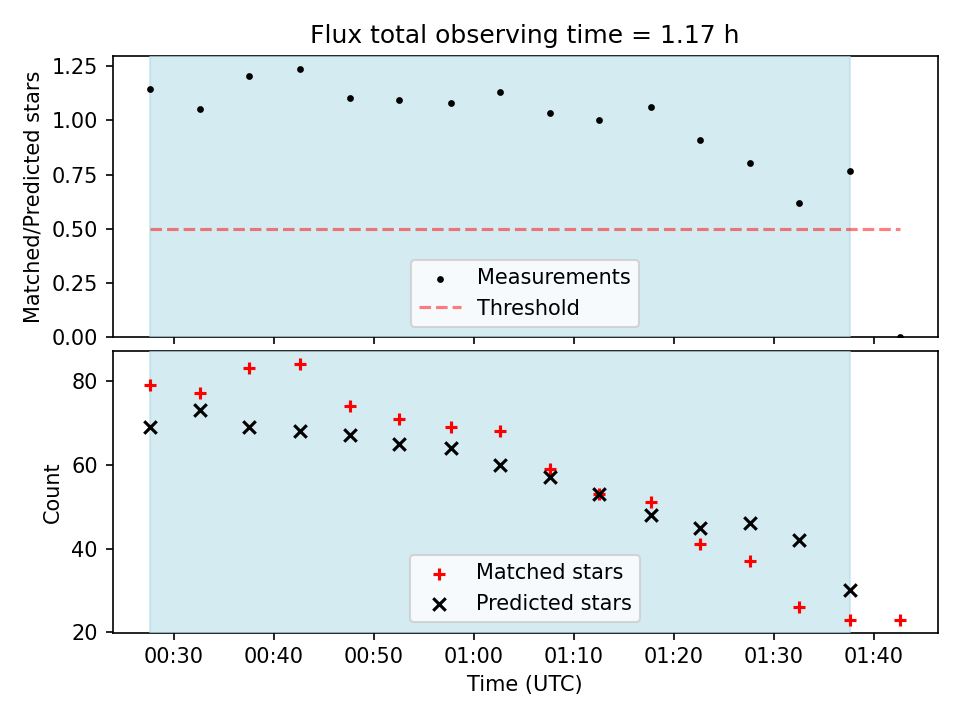 Flux total observing time = 1.17 h

Matched/Predicted stars

1.25
1.00
0.75
0.50
0.25
0.00

Measurements
Threshold

Count

80
60
40
20

Matched stars
Predicted stars

00:30 00:40 00:50 01:00 01:10 01:20 01:30 01:40

Time (UTC)